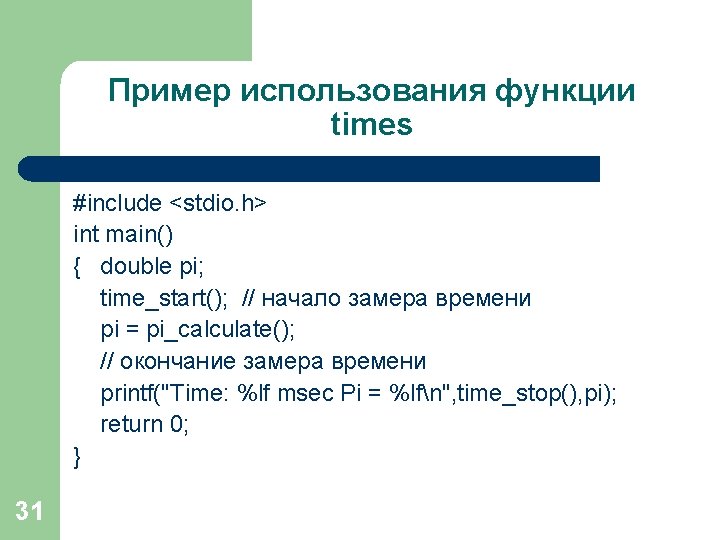 Пример использования функции times

#include <stdio.h>
int main()
{ double pi;
time_start(); // начало замера времени
pi = pi_calculate();
// окончание замера времени
printf("Time: %lf msec Pi = %lf\n",time_stop(),pi);
return 0;
}

31